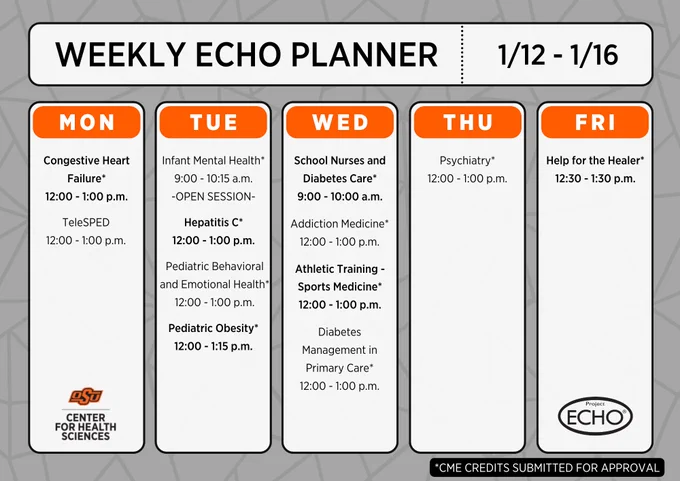 WEEKLY ECHO PLANNER

1/12 - 1/16

MON

Congestive Heart Failure*
12:00 - 1:00 p.m.

TeleSPED
12:00 - 1:00 p.m.

OSU
CENTER FOR HEALTH SCIENCES

TUE

Infant Mental Health*
9:00 - 10:15 a.m.
-OPEN SESSION-

Hepatitis C*
12:00 - 1:00 p.m.

Pediatric Behavioral and Emotional Health*
12:00 - 1:00 p.m.

Pediatric Obesity*
12:00 - 1:15 p.m.

WED

School Nurses and Diabetes Care*
9:00 - 10:00 a.m.

Addiction Medicine*
12:00 - 1:00 p.m.

Athletic Training - Sports Medicine*
12:00 - 1:00 p.m.

Diabetes Management in Primary Care*
12:00 - 1:00 p.m.

THU

Psychiatry*
12:00 - 1:00 p.m.

FRI

Help for the Healer*
12:30 - 1:30 p.m.

Project ECHO®

*CME CREDITS SUBMITTED FOR APPROVAL